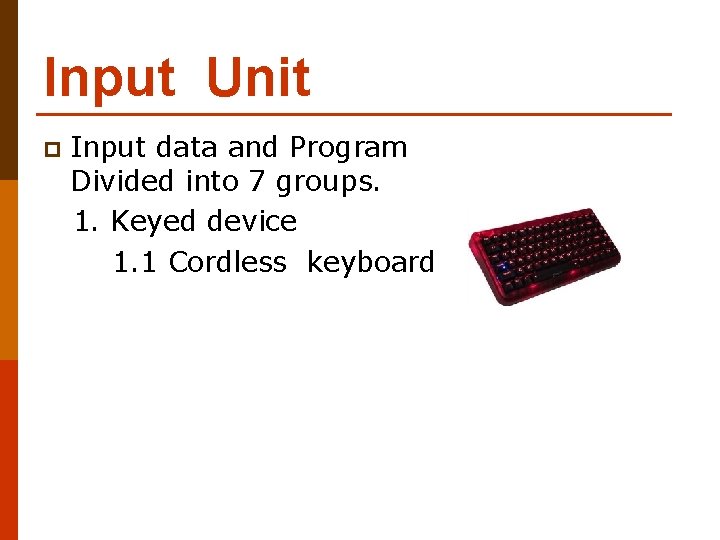 Input Unit

Input data and Program Divided into 7 groups.

1. Keyed device

1.1 Cordless keyboard